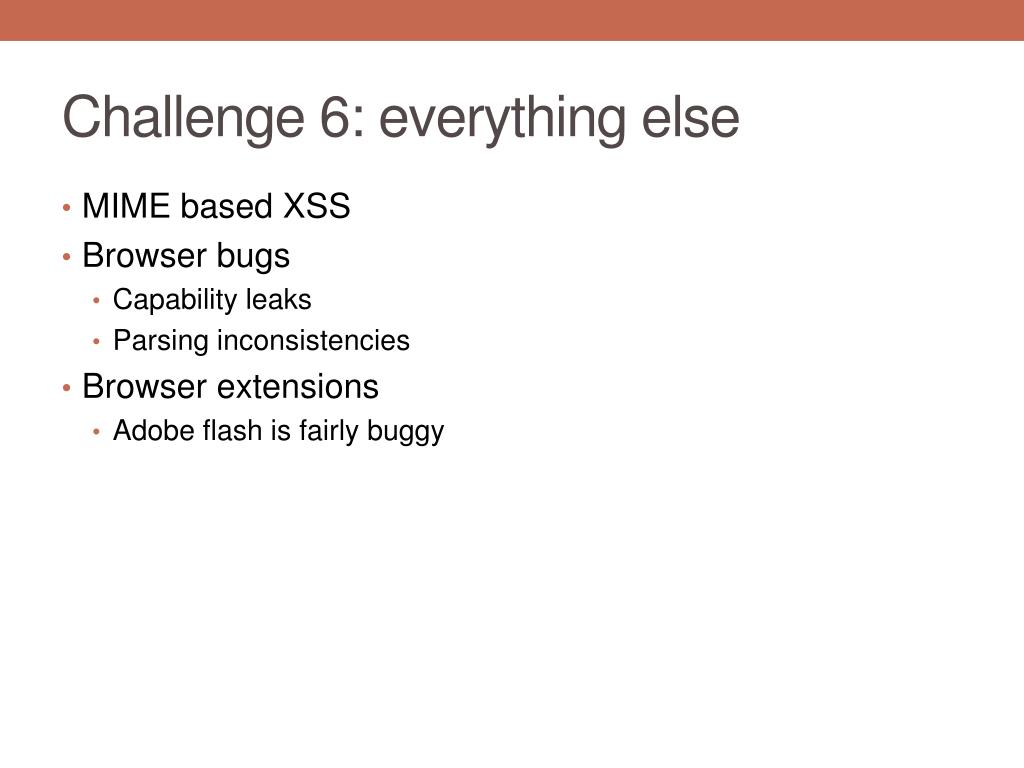 Challenge 6: everything else

• MIME based XSS
• Browser bugs
  • Capability leaks
  • Parsing inconsistencies
• Browser extensions
  • Adobe flash is fairly buggy